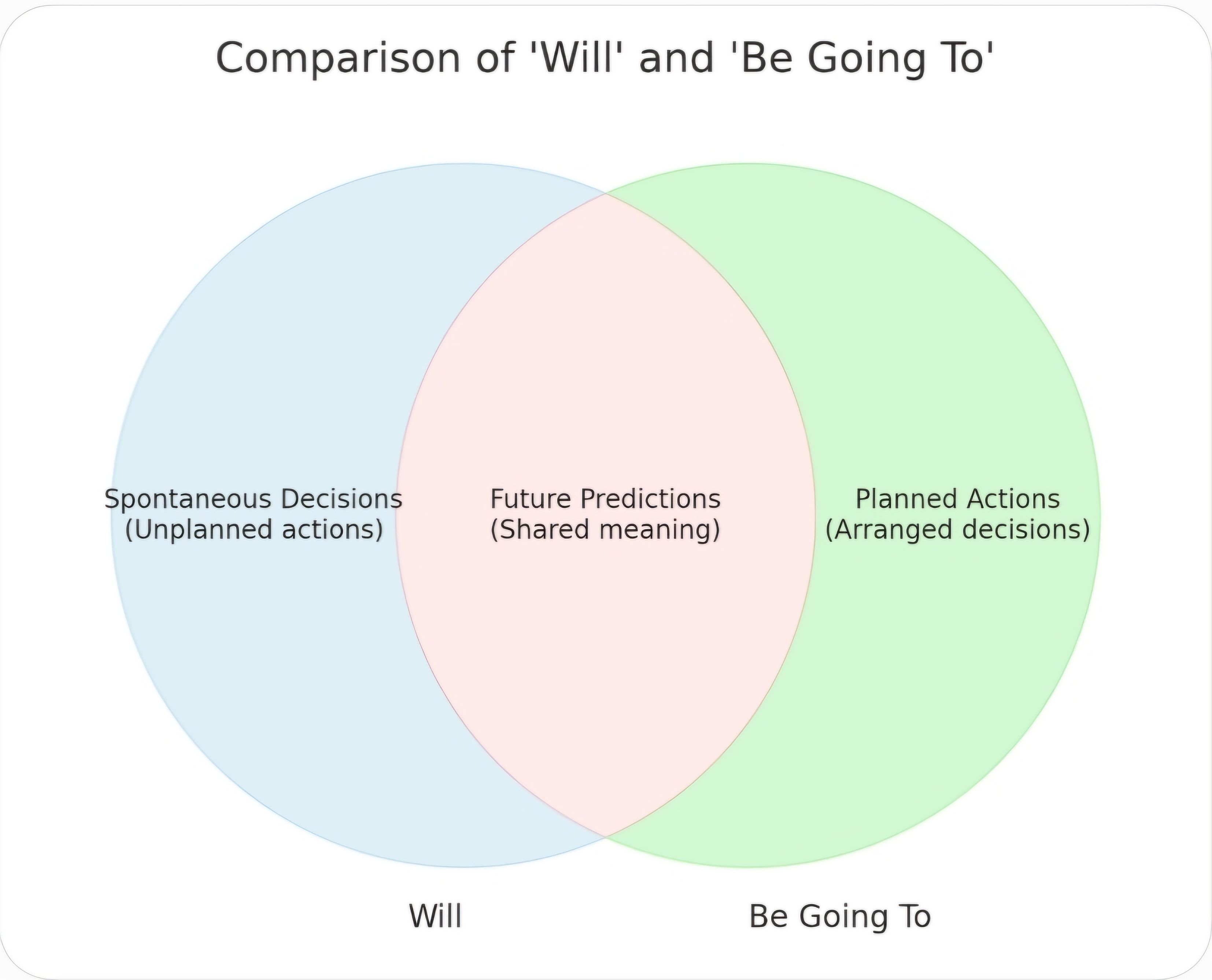 Comparison of 'Will' and 'Be Going To'

Spontaneous Decisions
(Unplanned actions)

Future Predictions
(Shared meaning)

Planned Actions
(Arranged decisions)

Will

Be Going To